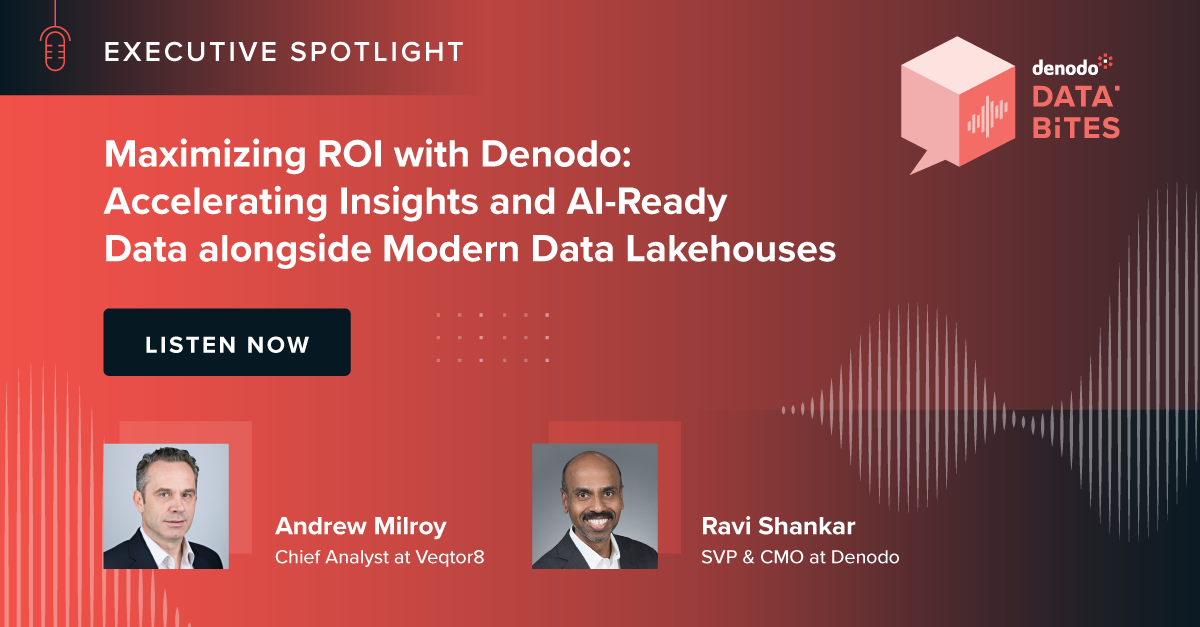 EXECUTIVE SPOTLIGHT

denodo
DATA BiTES

Maximizing ROI with Denodo: Accelerating Insights and AI-Ready Data alongside Modern Data Lakehouses

LISTEN NOW

Andrew Milroy
Chief Analyst at Veqtor8

Ravi Shankar
SVP & CMO at Denodo